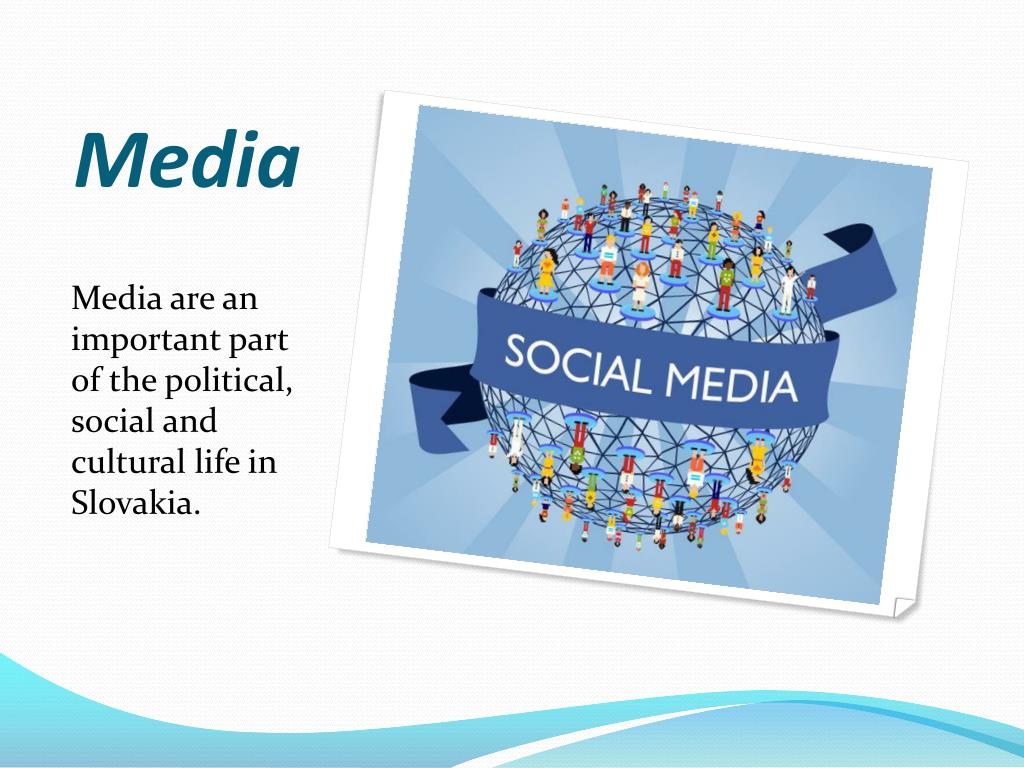 Media

Media are an important part of the political, social and cultural life in Slovakia.

SOCIAL MEDIA